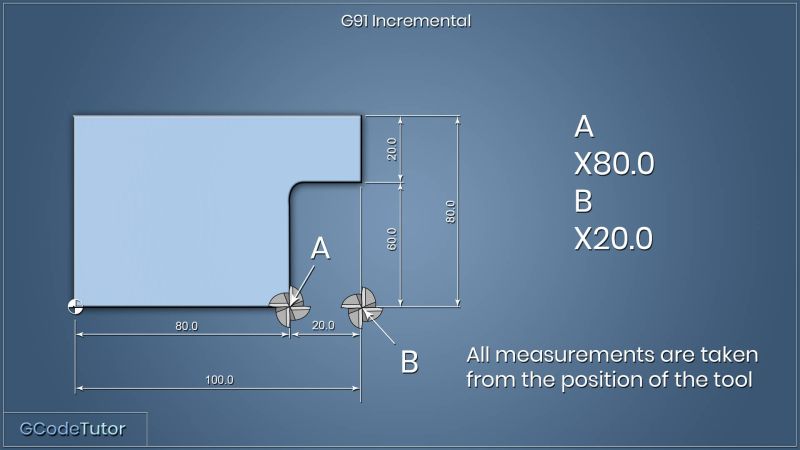 G91 Incremental

20.0

60.0

80.0

A

80.0

20.0

B

100.0

A
X80.0
B
X20.0

All measurements are taken from the position of the tool

GCodeTutor